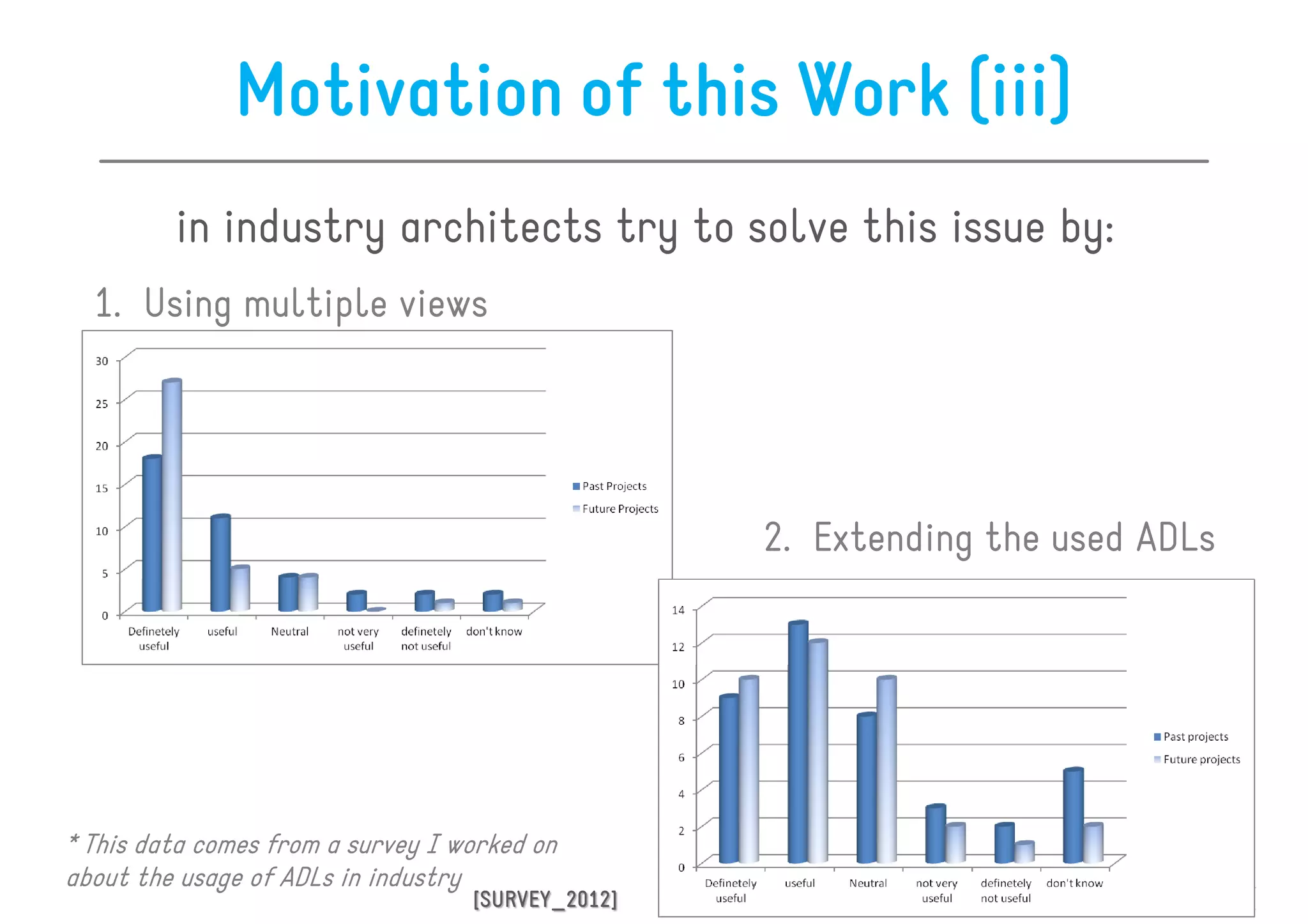 Motivation of this Work (iii)

in industry architects try to solve this issue by:

1. Using multiple views

30
25
20
15
10
5
0

Definetely useful
useful
Neutral
not very useful
definetely not useful
don't know

Past Projects
Future Projects

2. Extending the used ADLs

14
12
10
8
6
4
2
0

Definetely useful
useful
Neutral
not very useful
definetely not useful
don't know

Past projects
Future projects

* This data comes from a survey I worked on about the usage of ADLs in industry

[SURVEY_2012]